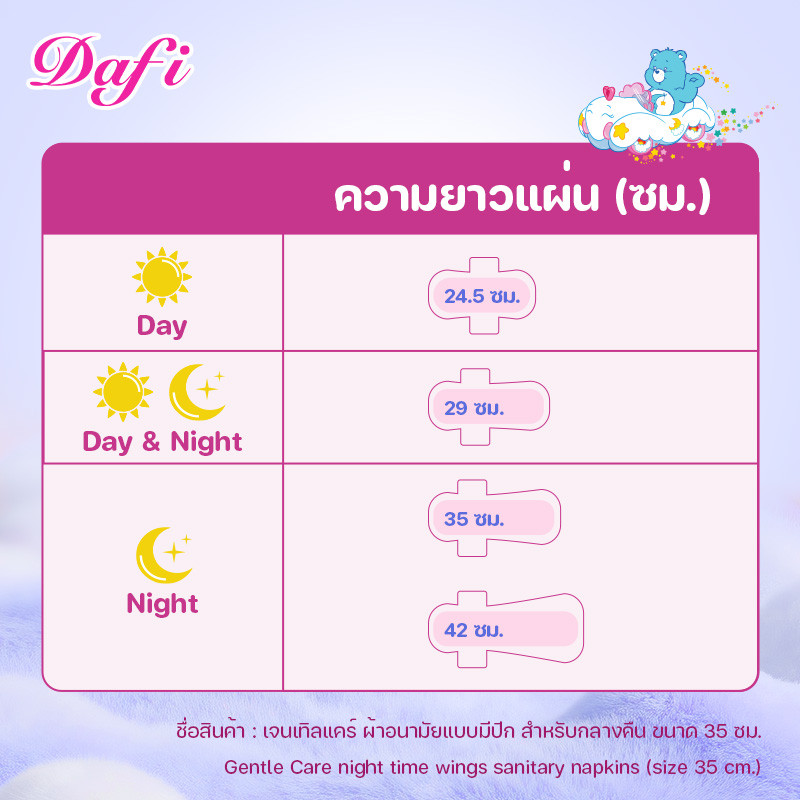 Dafi

| | ความยาวแผ่น (ซม.) |
|---|---|
| Day | 24.5 ซม. |
| Day & Night | 29 ซม. |
| Night | 35 ซม. 42 ซม. |

ชื่อสินค้า : เจนเทิลแคร์ ผ้าอนามัยแบบมีปีก สำหรับกลางคืน ขนาด 35 ซม.

Gentle Care night time wings sanitary napkins (size 35 cm.)